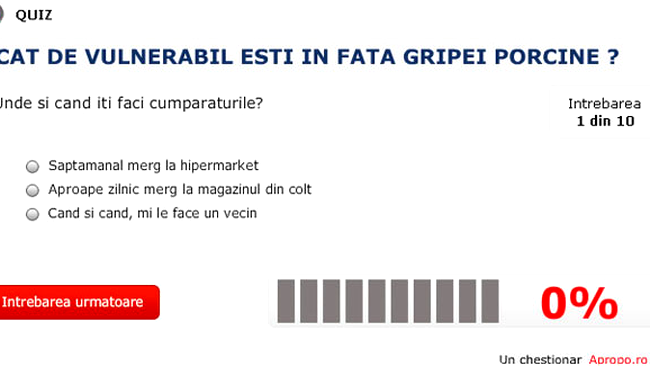 QUIZ

CAT DE VULNERABIL ESTI IN FATA GRIPEI PORCINE ?

Unde si cand iti faci cumparaturile?

Intrebarea
1 din 10

Saptamanal merg la hipermarket
Aproape zilnic merg la magazinul din colt
Cand si cand, mi le face un vecin

Intrebarea urmatoare

0%

Un chestionar Apropo.ro